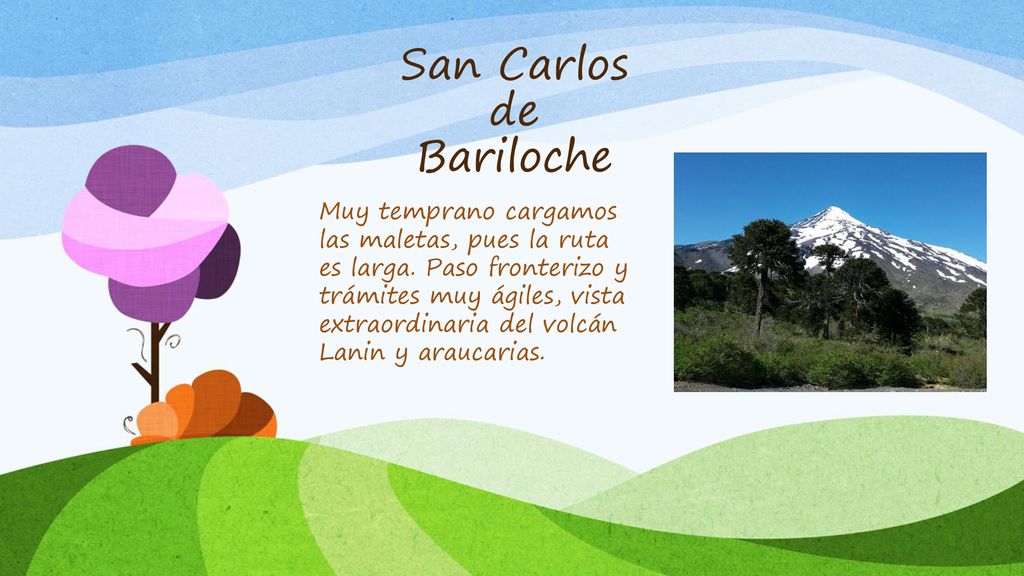 San Carlos de Bariloche

Muy temprano cargamos las maletas, pues la ruta es larga. Paso fronterizo y trámites muy ágiles, vista extraordinaria del volcán Lanin y araucarias.